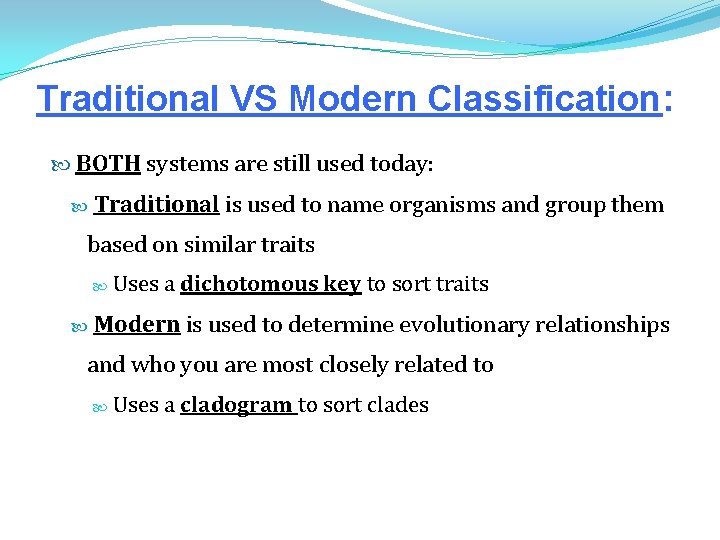 Traditional VS Modern Classification:

BOTH systems are still used today:

Traditional is used to name organisms and group them based on similar traits

Uses a dichotomous key to sort traits

Modern is used to determine evolutionary relationships and who you are most closely related to

Uses a cladogram to sort clades